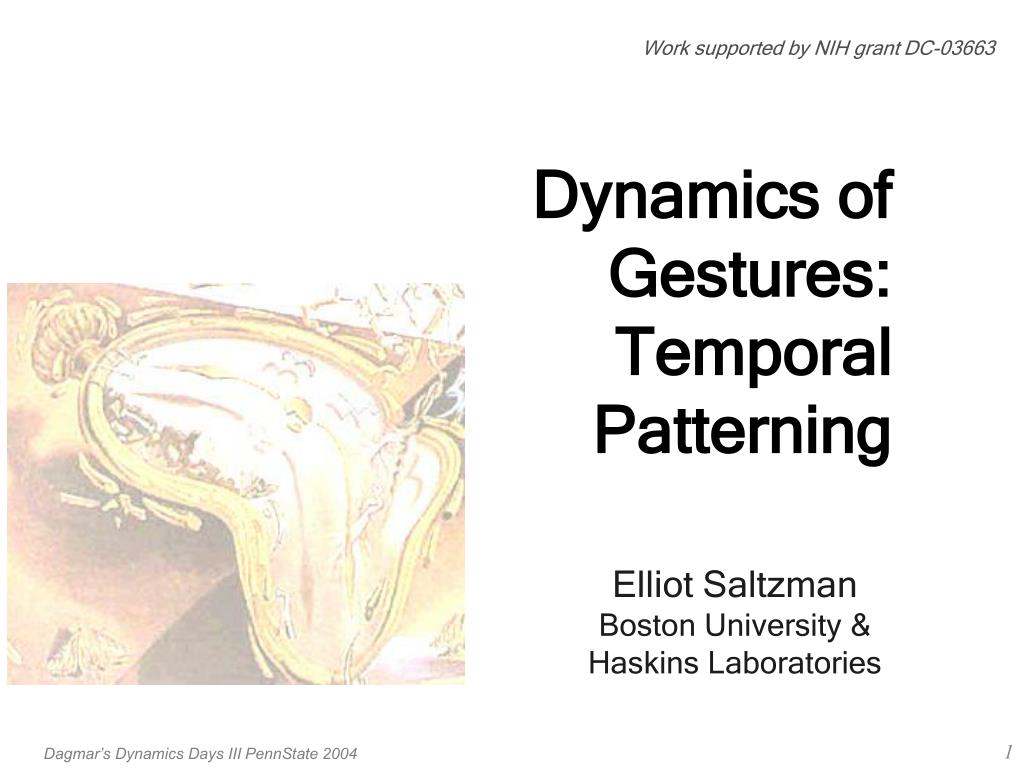 Work supported by NIH grant DC-03663

Dynamics of Gestures: Temporal Patterning

Elliot Saltzman
Boston University &
Haskins Laboratories

Dagmar's Dynamics Days III PennState 2004

1